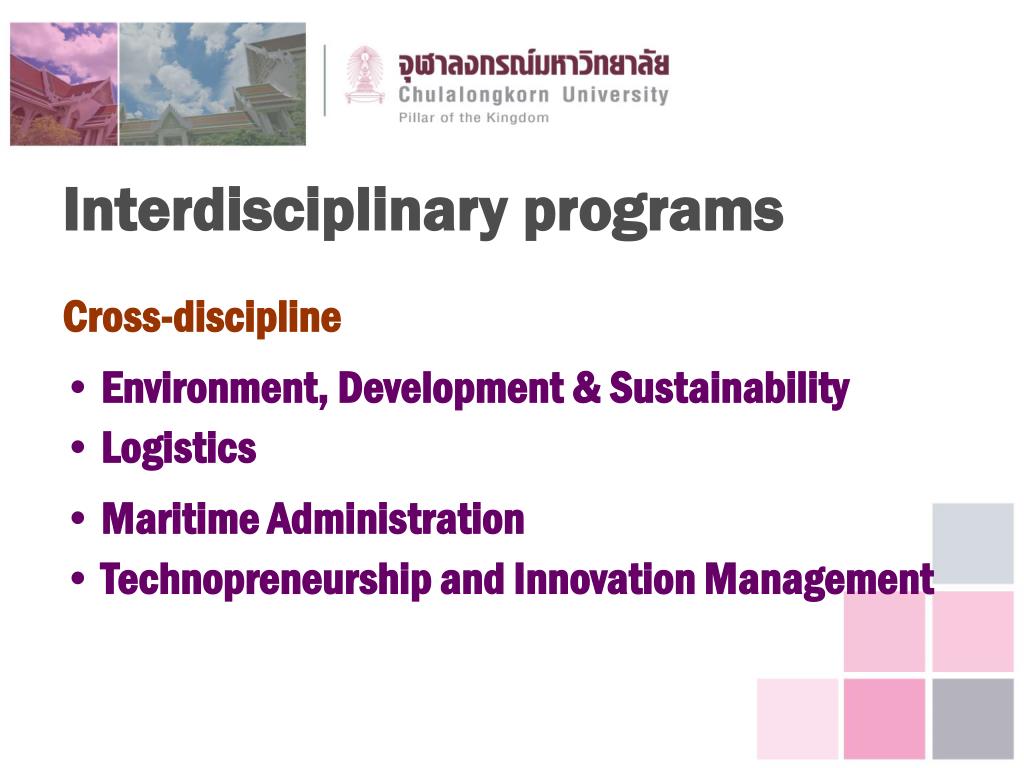 จุฬาลงกรณ์มหาวิทยาลัย
Chulalongkorn University
Pillar of the Kingdom

Interdisciplinary programs

Cross-discipline

• Environment, Development & Sustainability
• Logistics
• Maritime Administration
• Technopreneurship and Innovation Management